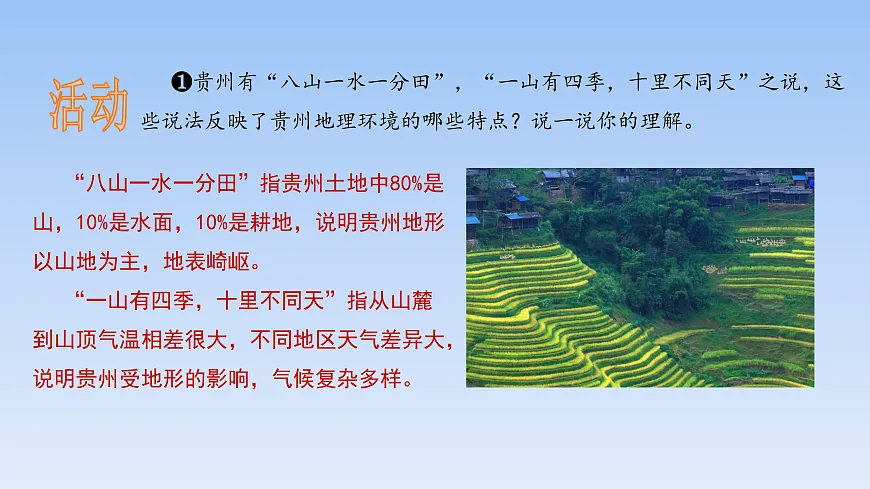 活动

❶贵州有“八山一水一分田”，“一山有四季，十里不同天”之说，这些说法反映了贵州地理环境的哪些特点？说一说你的理解。

“八山一水一分田”指贵州土地中80%是山，10%是水面，10%是耕地，说明贵州地形以山地为主，地表崎岖。

“一山有四季，十里不同天”指从山麓到山顶气温相差很大，不同地区天气差异大，说明贵州受地形的影响，气候复杂多样。